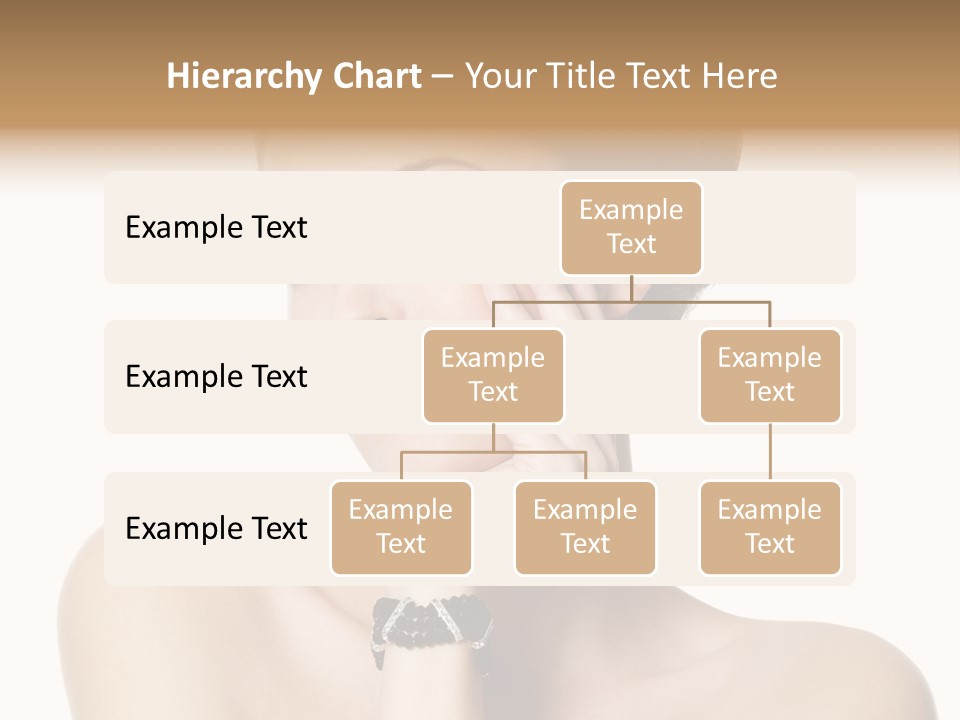 Hierarchy Chart – Your Title Text Here

Example Text

Example Text

Example Text

Example Text

Example Text

Example Text

Example Text

Example Text

Example Text